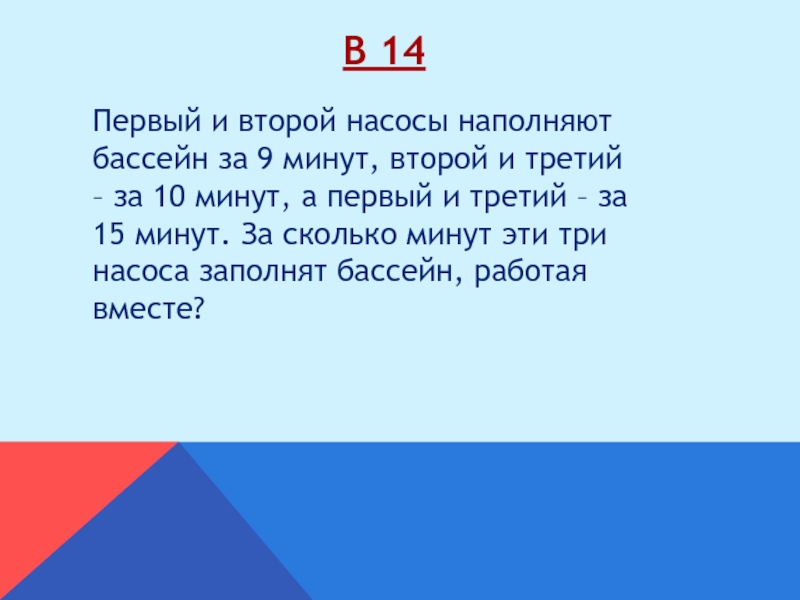 В 14

Первый и второй насосы наполняют бассейн за 9 минут, второй и третий – за 10 минут, а первый и третий – за 15 минут. За сколько минут эти три насоса заполнят бассейн, работая вместе?